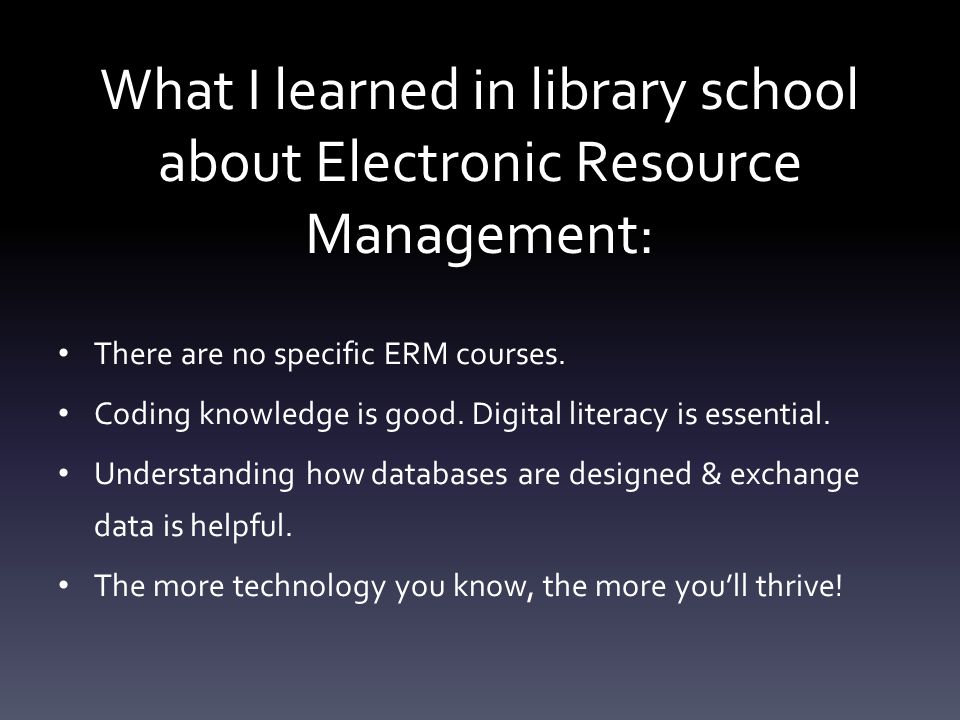 What I learned in library school about Electronic Resource Management:

• There are no specific ERM courses.
• Coding knowledge is good. Digital literacy is essential.
• Understanding how databases are designed & exchange data is helpful.
• The more technology you know, the more you'll thrive!